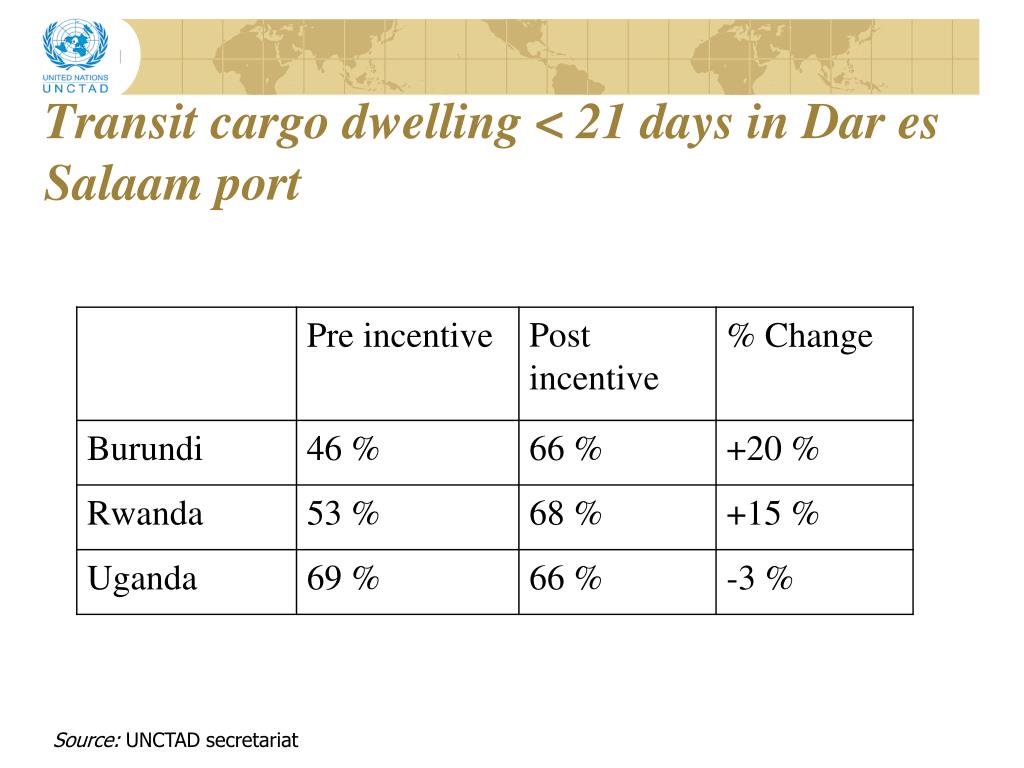 UNITED NATIONS
UNCTAD

Transit cargo dwelling < 21 days in Dar es Salaam port

| | Pre incentive | Post incentive | % Change |
|---|---|---|---|
| Burundi | 46 % | 66 % | +20 % |
| Rwanda | 53 % | 68 % | +15 % |
| Uganda | 69 % | 66 % | -3 % |

Source: UNCTAD secretariat